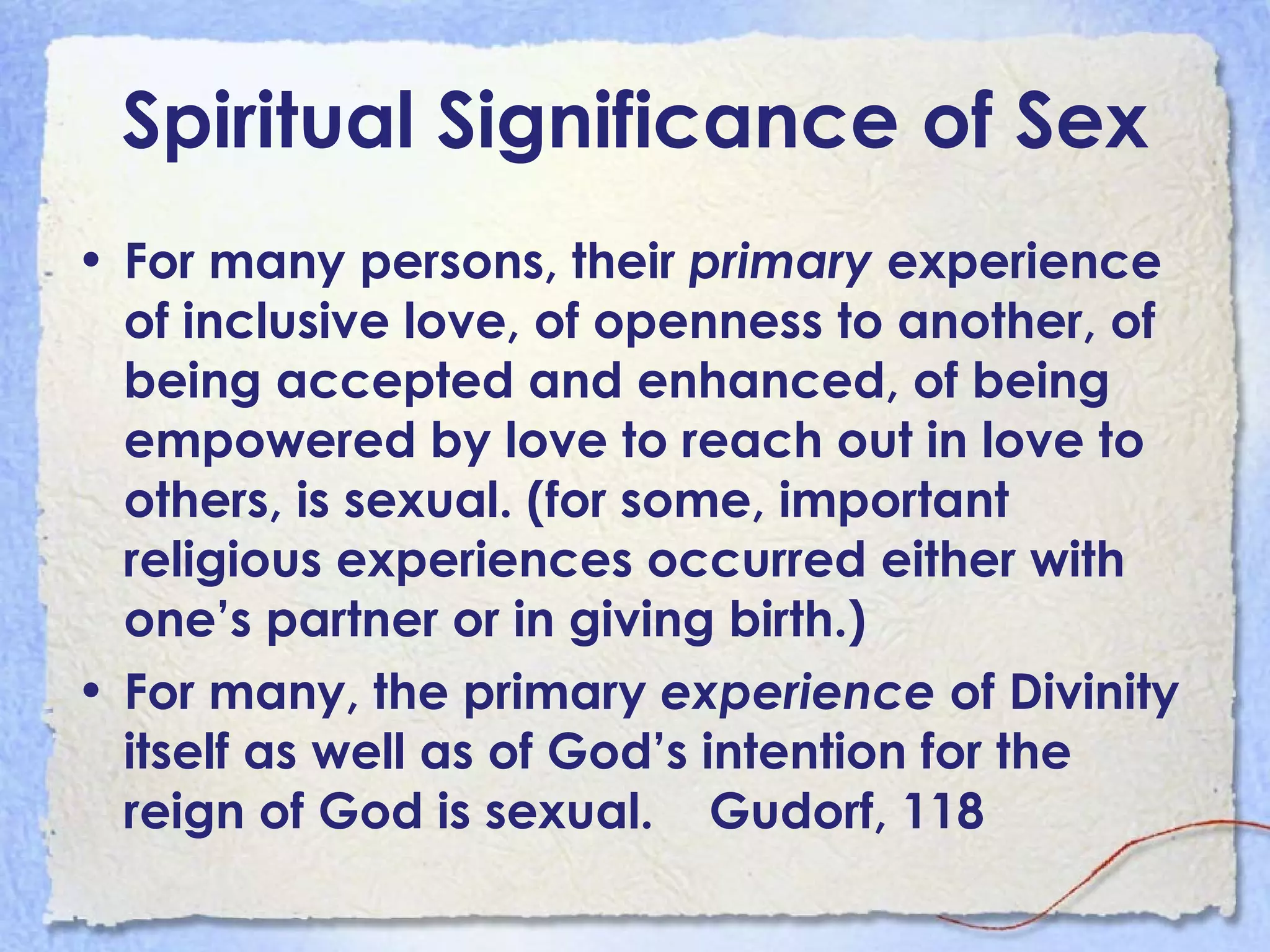 Spiritual Significance of Sex

• For many persons, their primary experience of inclusive love, of openness to another, of being accepted and enhanced, of being empowered by love to reach out in love to others, is sexual. (for some, important religious experiences occurred either with one's partner or in giving birth.)
• For many, the primary experience of Divinity itself as well as of God's intention for the reign of God is sexual. Gudorf, 118